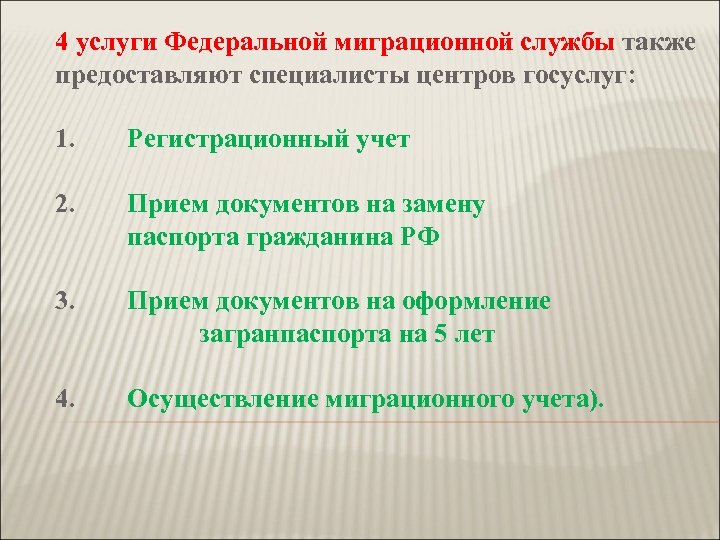 4 услуги Федеральной миграционной службы также предоставляют специалисты центров госуслуг:

1. Регистрационный учет

2. Прием документов на замену паспорта гражданина РФ

3. Прием документов на оформление загранпаспорта на 5 лет

4. Осуществление миграционного учета).